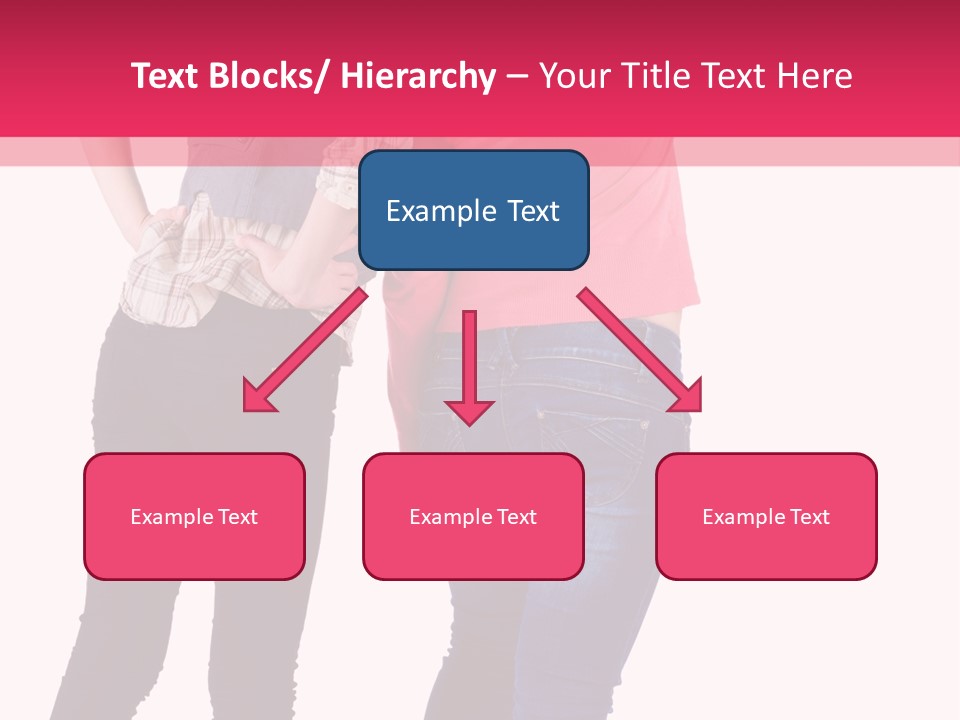 Text Blocks/ Hierarchy – Your Title Text Here

Example Text

Example Text

Example Text

Example Text